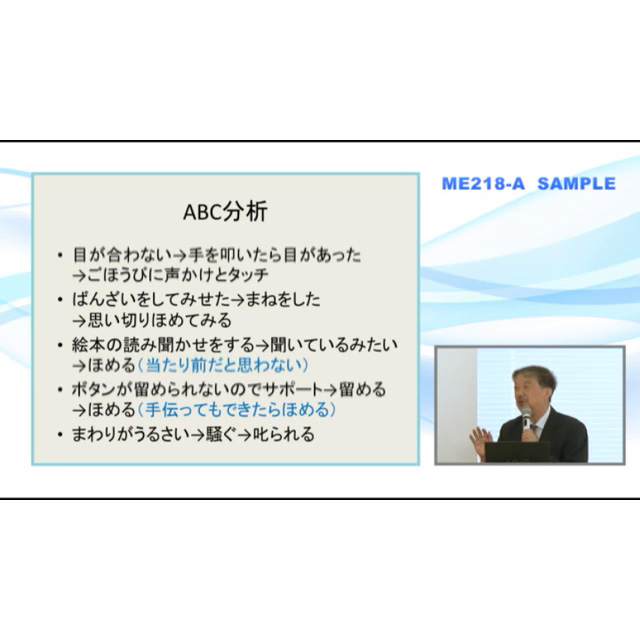 ME218-A SAMPLE

ABC分析

• 目が合わない→手を叩いたら目があった→ごほうびに声かけとタッチ
• ばんざいをしてみせた→まねをした→思い切りほめてみる
• 絵本の読み聞かせをする→聞いているみたい→ほめる（当たり前だと思わない）
• ボタンが留められないのでサポート→留める→ほめる（手伝ってもできたらほめる）
• まわりがうるさい→騒ぐ→叱られる